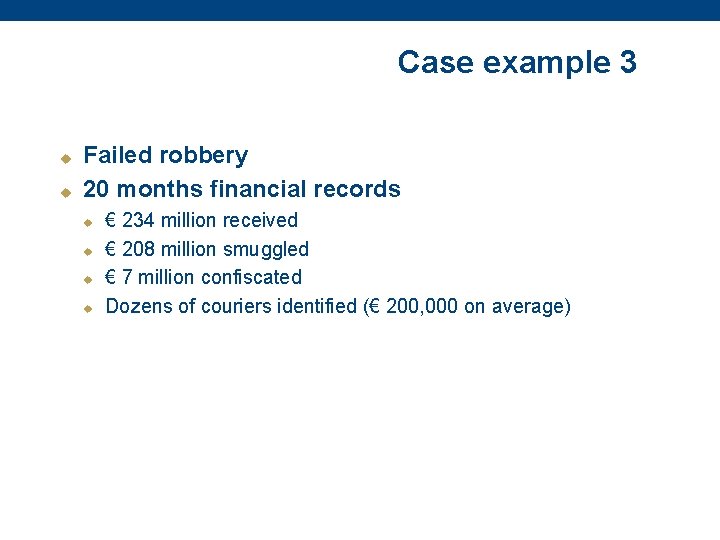 Case example 3

- Failed robbery
- 20 months financial records
  - € 234 million received
  - € 208 million smuggled
  - € 7 million confiscated
  - Dozens of couriers identified (€ 200,000 on average)